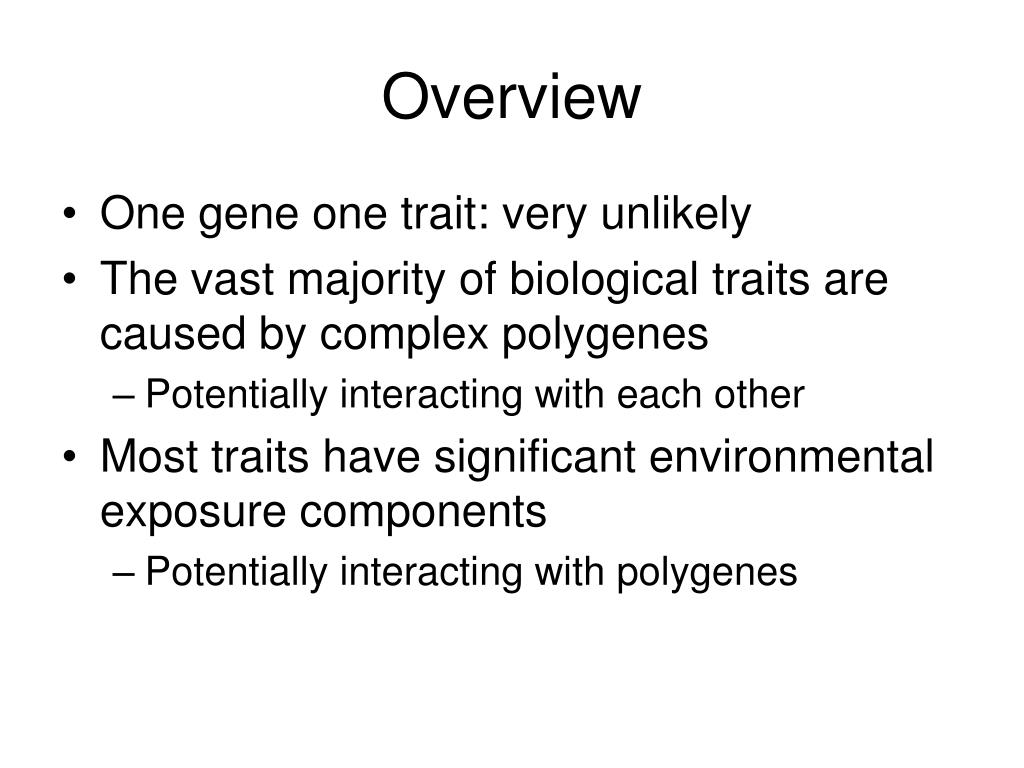 Overview

• One gene one trait: very unlikely
• The vast majority of biological traits are caused by complex polygenes
– Potentially interacting with each other
• Most traits have significant environmental exposure components
– Potentially interacting with polygenes